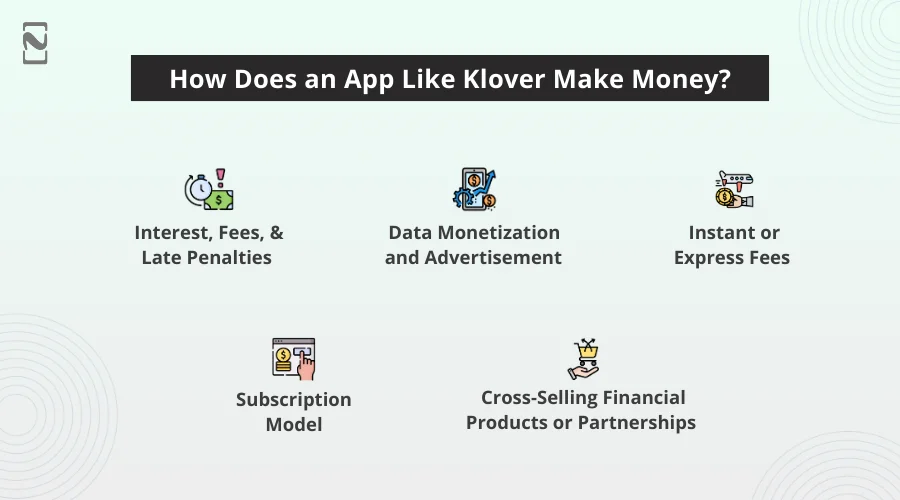 How Does an App Like Klover Make Money?

Interest, Fees, & Late Penalties

Data Monetization and Advertisement

Instant or Express Fees

Subscription Model

Cross-Selling Financial Products or Partnerships